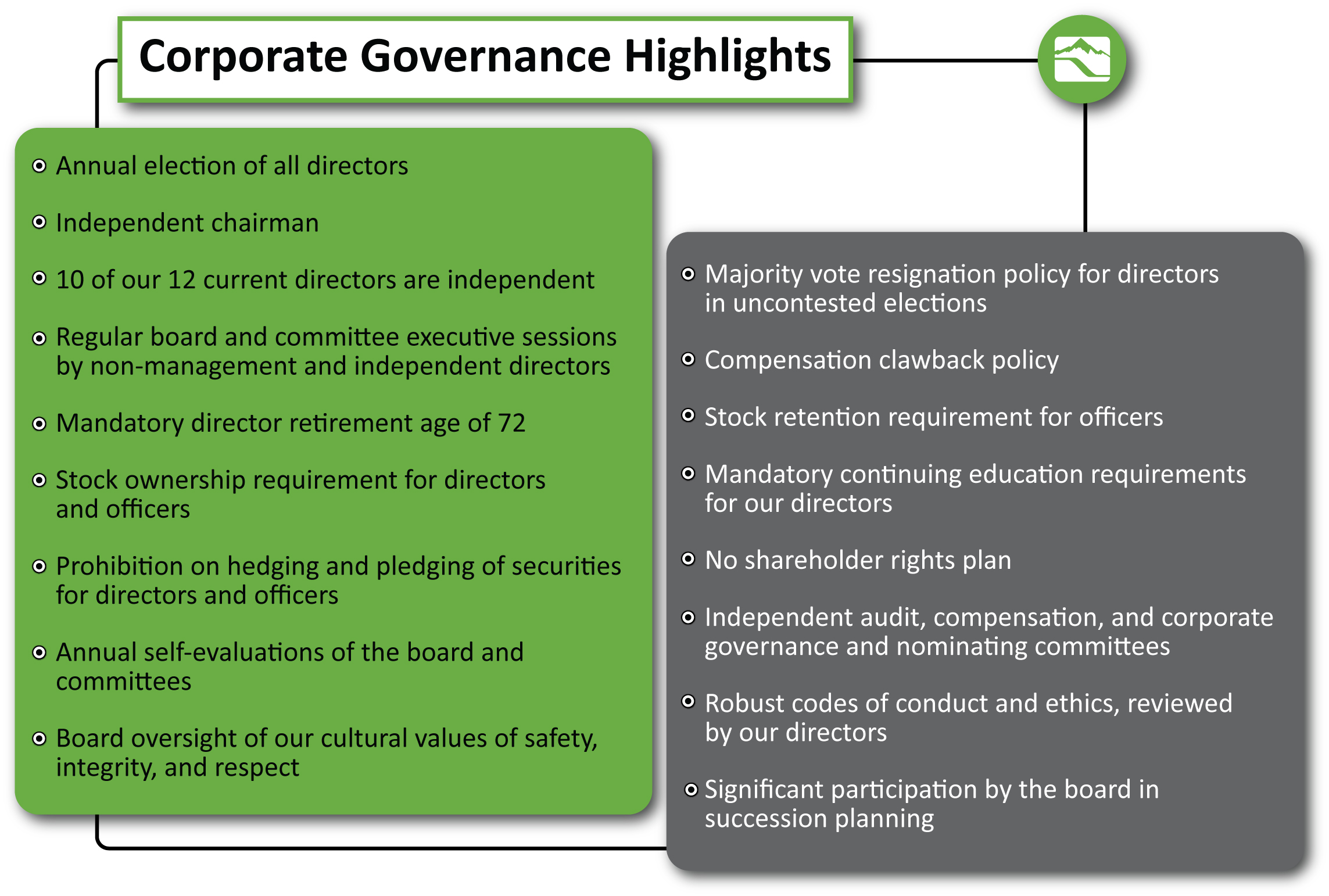 Corporate Governance Highlights

- Annual election of all directors
- Independent chairman
- 10 of our 12 current directors are independent
- Regular board and committee executive sessions by non-management and independent directors
- Mandatory director retirement age of 72
- Stock ownership requirement for directors and officers
- Prohibition on hedging and pledging of securities for directors and officers
- Annual self-evaluations of the board and committees
- Board oversight of our cultural values of safety, integrity, and respect

- Majority vote resignation policy for directors in uncontested elections
- Compensation clawback policy
- Stock retention requirement for officers
- Mandatory continuing education requirements for our directors
- No shareholder rights plan
- Independent audit, compensation, and corporate governance and nominating committees
- Robust codes of conduct and ethics, reviewed by our directors
- Significant participation by the board in succession planning